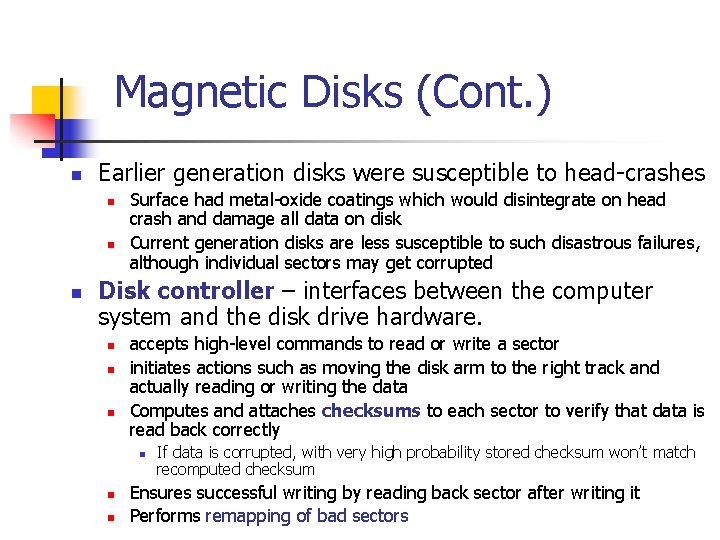 Magnetic Disks (Cont.)

Earlier generation disks were susceptible to head-crashes

Surface had metal-oxide coatings which would disintegrate on head crash and damage all data on disk

Current generation disks are less susceptible to such disastrous failures, although individual sectors may get corrupted

Disk controller – interfaces between the computer system and the disk drive hardware.

accepts high-level commands to read or write a sector

initiates actions such as moving the disk arm to the right track and actually reading or writing the data

Computes and attaches checksums to each sector to verify that data is read back correctly

If data is corrupted, with very high probability stored checksum won't match recomputed checksum

Ensures successful writing by reading back sector after writing it

Performs remapping of bad sectors